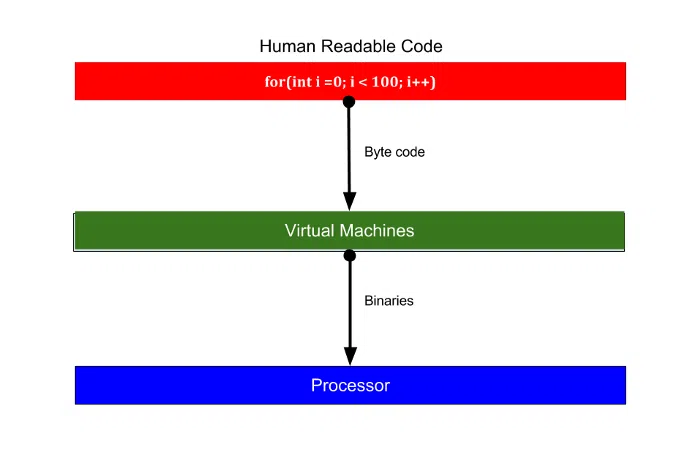 Human Readable Code

for(int i =0; i < 100; i++)

Byte code

Virtual Machines

Binaries

Processor